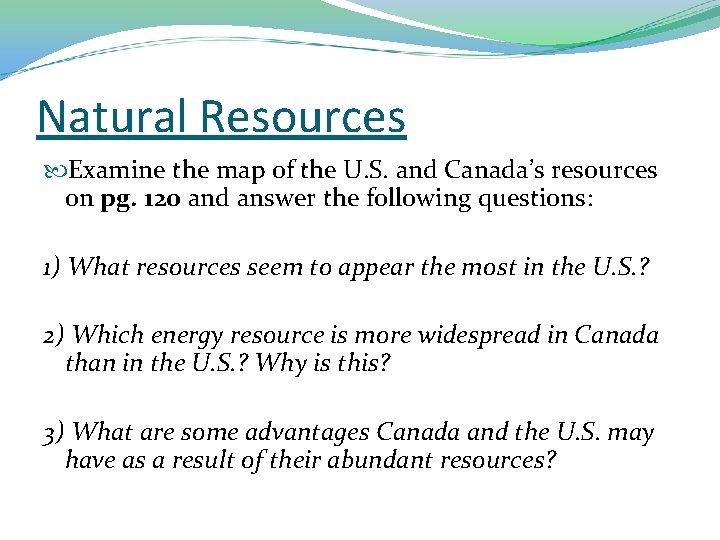 Natural Resources

Examine the map of the U.S. and Canada's resources on pg. 120 and answer the following questions:

1) What resources seem to appear the most in the U.S.?

2) Which energy resource is more widespread in Canada than in the U.S.? Why is this?

3) What are some advantages Canada and the U.S. may have as a result of their abundant resources?